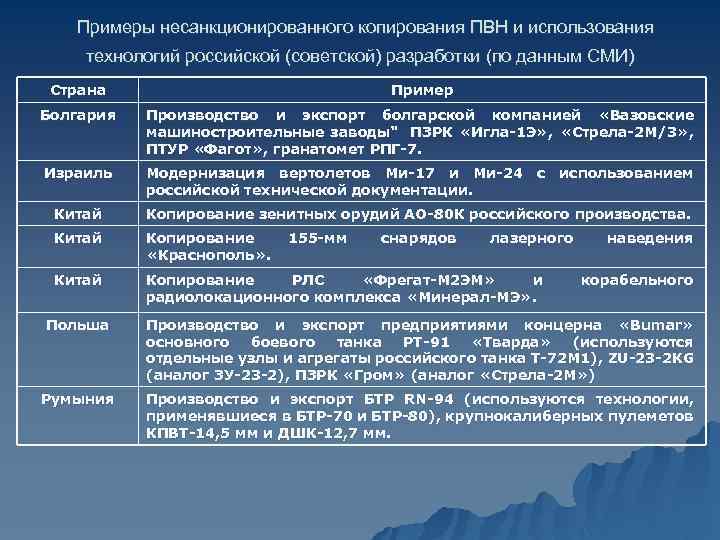 Примеры несанкционированного копирования ПВН и использования технологий российской (советской) разработки (по данным СМИ)

| Страна | Пример |
|---|---|
| Болгария | Производство и экспорт болгарской компанией «Вазовские машиностроительные заводы" ПЗРК «Игла-1Э», «Стрела-2М/3», ПТУР «Фагот», гранатомет РПГ-7. |
| Израиль | Модернизация вертолетов Ми-17 и Ми-24 с использованием российской технической документации. |
| Китай | Копирование зенитных орудий АО-80К российского производства. |
| Китай | Копирование 155-мм снарядов лазерного наведения «Краснополь». |
| Китай | Копирование РЛС «Фрегат-М2ЭМ» и корабельного радиолокационного комплекса «Минерал-МЭ». |
| Польша | Производство и экспорт предприятиями концерна «Bumar» основного боевого танка РТ-91 «Тварда» (используются отдельные узлы и агрегаты российского танка Т-72М1), ZU-23-2KG (аналог ЗУ-23-2), ПЗРК «Гром» (аналог «Стрела-2М») |
| Румыния | Производство и экспорт БТР RN-94 (используются технологии, применявшиеся в БТР-70 и БТР-80), крупнокалиберных пулеметов КПВТ-14,5 мм и ДШК-12,7 мм. |